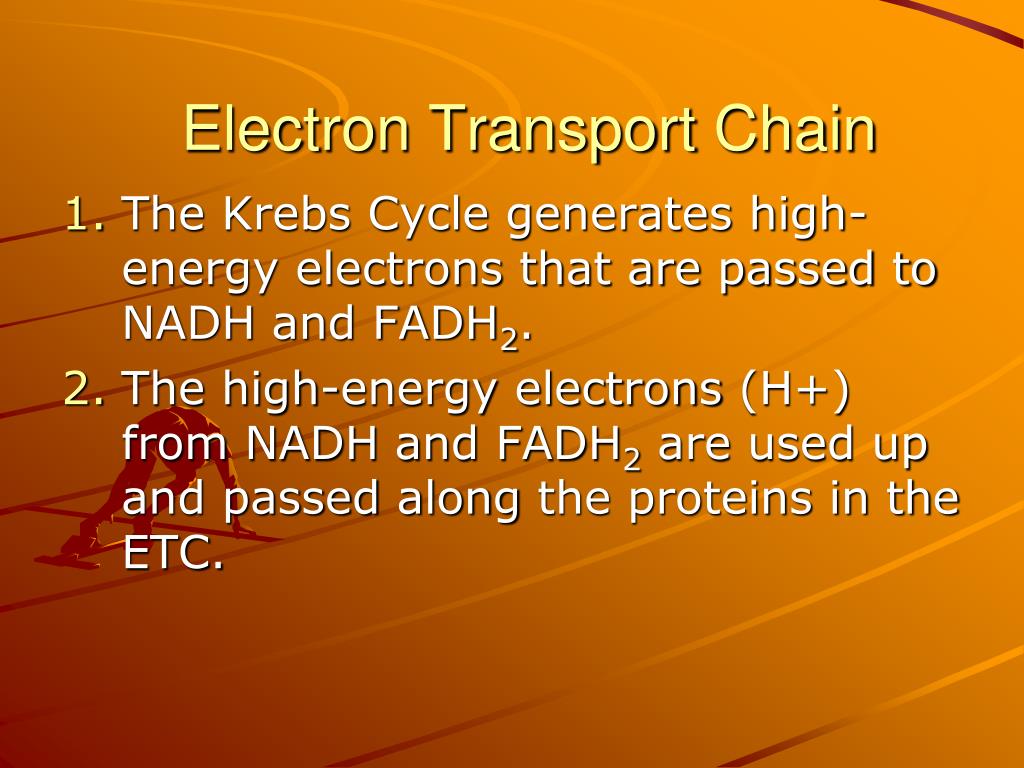 Electron Transport Chain

1. The Krebs Cycle generates high-energy electrons that are passed to NADH and $FADH_2$.

2. The high-energy electrons (H+) from NADH and $FADH_2$ are used up and passed along the proteins in the ETC.